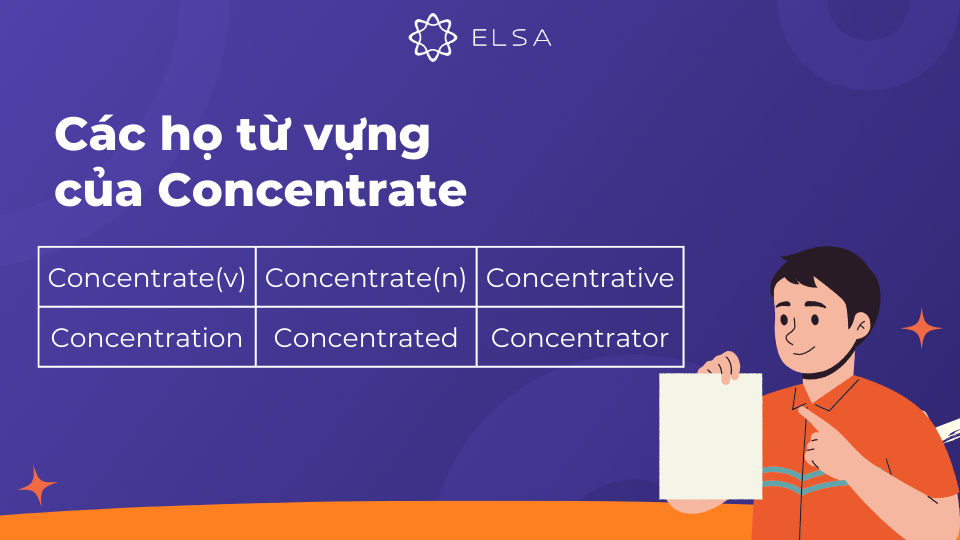 ELSA

Các họ từ vựng của Concentrate

| Concentrate(v) | Concentrate(n) | Concentrative |
|---|---|---|
| Concentration | Concentrated | Concentrator |